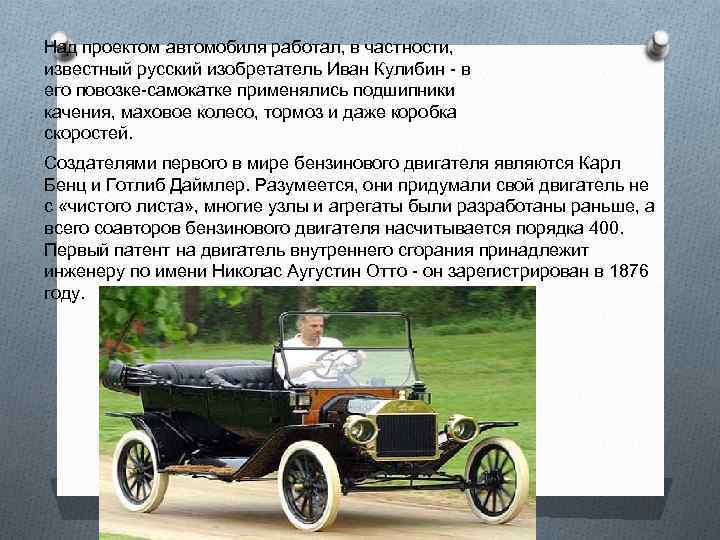 Над проектом автомобиля работал, в частности, известный русский изобретатель Иван Кулибин - в его повозке-самокатке применялись подшипники качения, маховое колесо, тормоз и даже коробка скоростей.

Создателями первого в мире бензинового двигателя являются Карл Бенц и Готлиб Даймлер. Разумеется, они придумали свой двигатель не с «чистого листа», многие узлы и агрегаты были разработаны раньше, а всего соавторов бензинового двигателя насчитывается порядка 400. Первый патент на двигатель внутреннего сгорания принадлежит инженеру по имени Николас Аугустин Отто - он зарегистрирован в 1876 году.